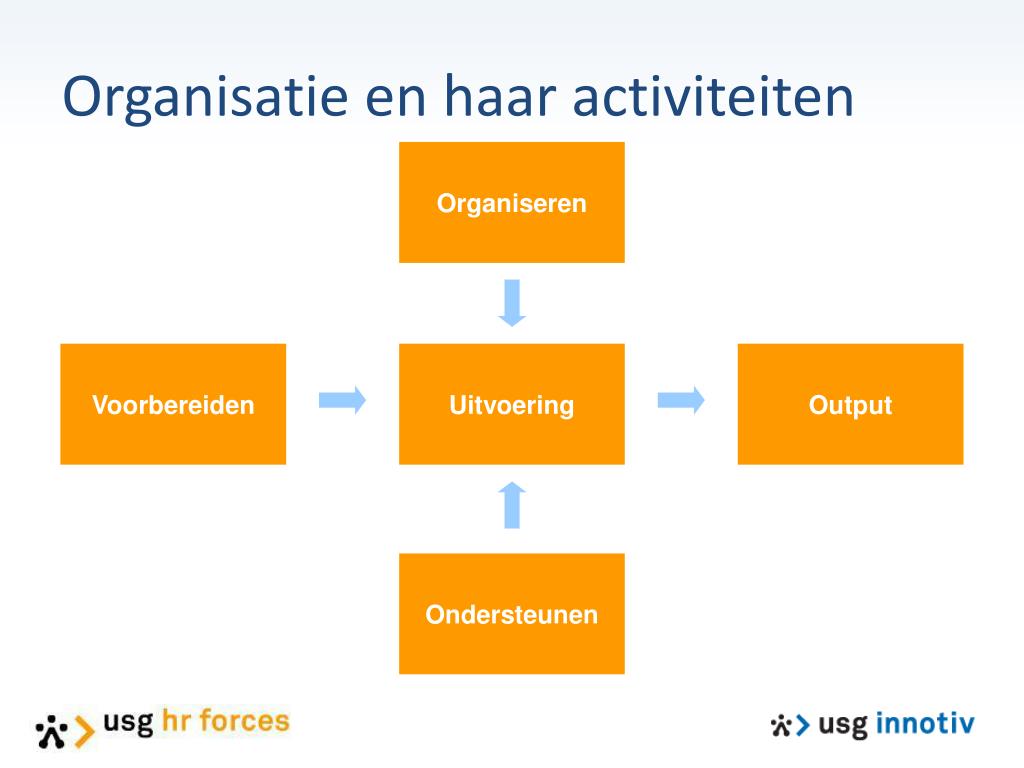 Organisatie en haar activiteiten

Organiseren

Voorbereiden

Uitvoering

Output

Ondersteunen

usg hr forces

usg innotiv